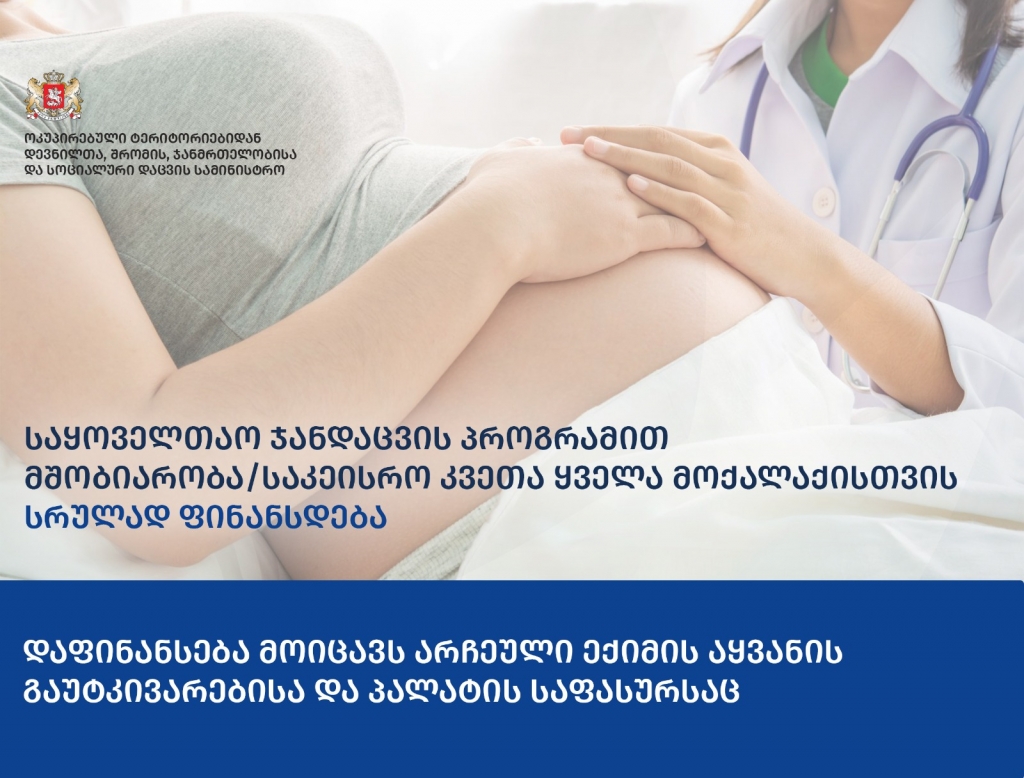 ოკუპირებული ტერიტორიებიდან დევნილთა, შრომის, ჯანმრთელობისა და სოციალური დაცვის სამინისტრო

საყოველთაო ჯანდაცვის პროგრამით მშობიარობა/საკეისრო კვეთა ყველა მოქალაქისთვის სრულად ფინანსდება

დაფინანსება მოიცავს არჩეული ექიმის აყვანის გაუტკივარებისა და პალატის საფასურსაც